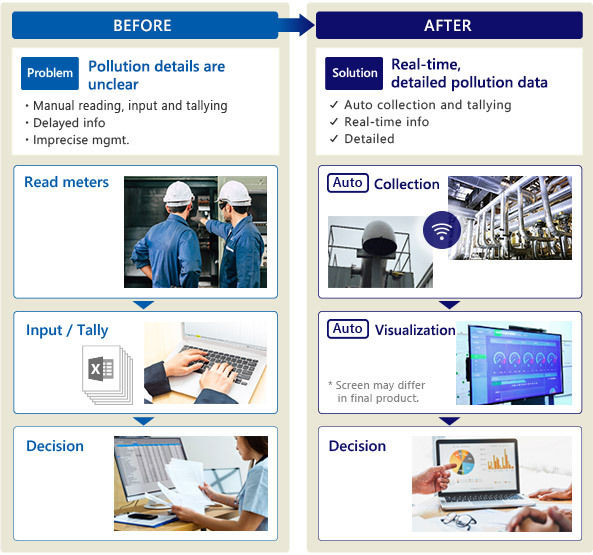 BEFORE

Problem Pollution details are unclear

・Manual reading, input and tallying
・Delayed info
・Imprecise mgmt.

Read meters

Input / Tally

Decision

AFTER

Solution Real-time, detailed pollution data

✓ Auto collection and tallying
✓ Real-time info
✓ Detailed

Auto Collection

Auto Visualization

* Screen may differ in final product.

Decision